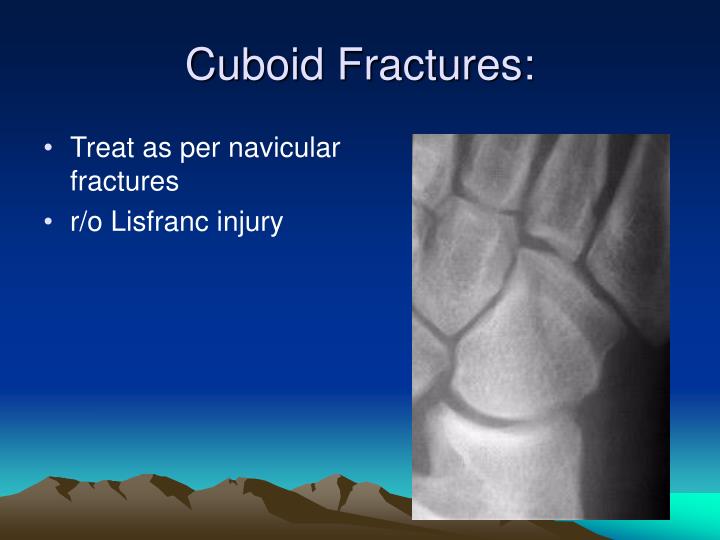 Cuboid Fractures:

• Treat as per navicular fractures
• r/o Lisfranc injury